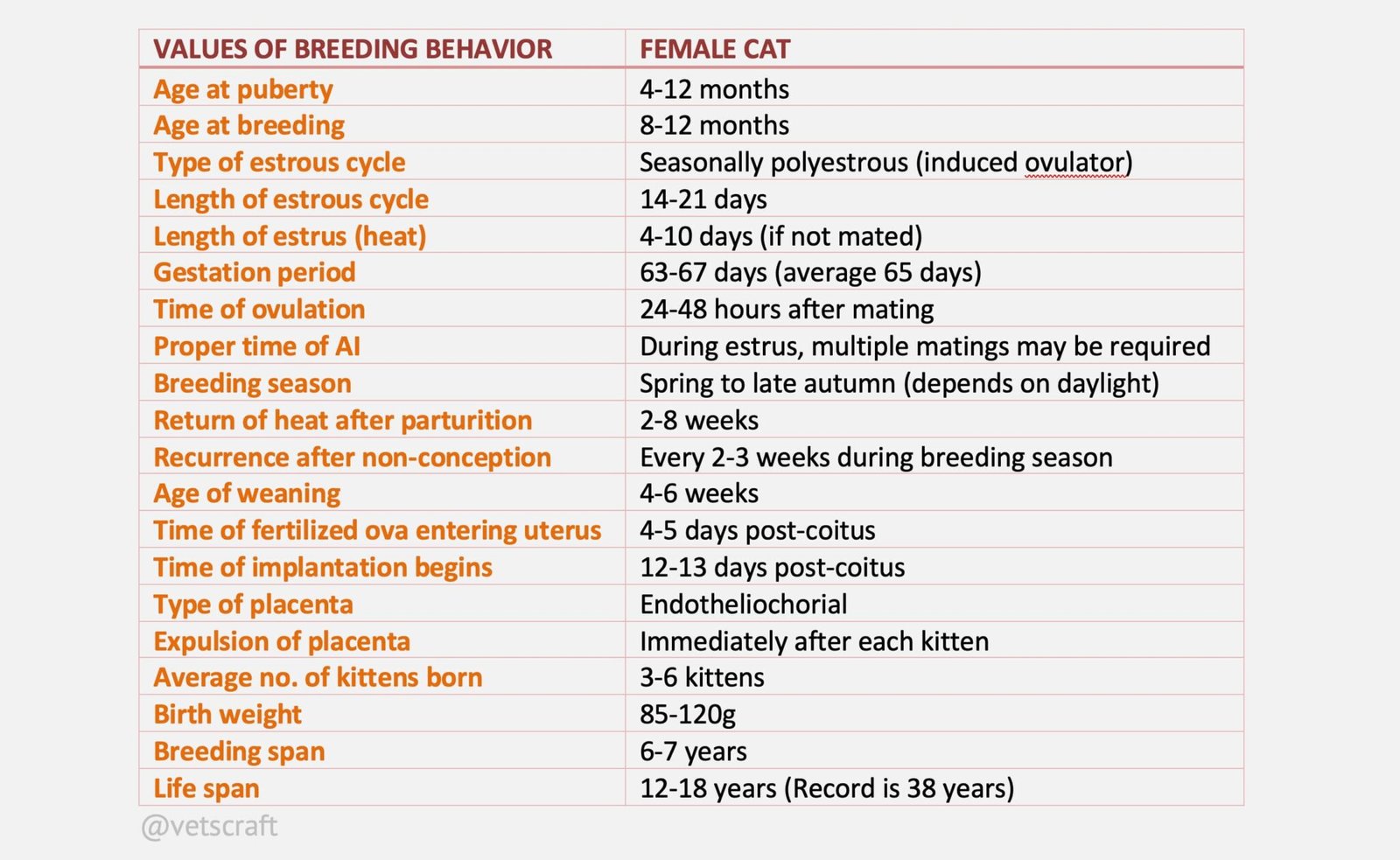 | VALUES OF BREEDING BEHAVIOR | FEMALE CAT |
|---|---|
| Age at puberty | 4-12 months |
| Age at breeding | 8-12 months |
| Type of estrous cycle | Seasonally polyestrous (induced ovulator) |
| Length of estrous cycle | 14-21 days |
| Length of estrus (heat) | 4-10 days (if not mated) |
| Gestation period | 63-67 days (average 65 days) |
| Time of ovulation | 24-48 hours after mating |
| Proper time of AI | During estrus, multiple matings may be required |
| Breeding season | Spring to late autumn (depends on daylight) |
| Return of heat after parturition | 2-8 weeks |
| Recurrence after non-conception | Every 2-3 weeks during breeding season |
| Age of weaning | 4-6 weeks |
| Time of fertilized ova entering uterus | 4-5 days post-coitus |
| Time of implantation begins | 12-13 days post-coitus |
| Type of placenta | Endotheliochorial |
| Expulsion of placenta | Immediately after each kitten |
| Average no. of kittens born | 3-6 kittens |
| Birth weight | 85-120g |
| Breeding span | 6-7 years |
| Life span | 12-18 years (Record is 38 years) |

@vetscraft